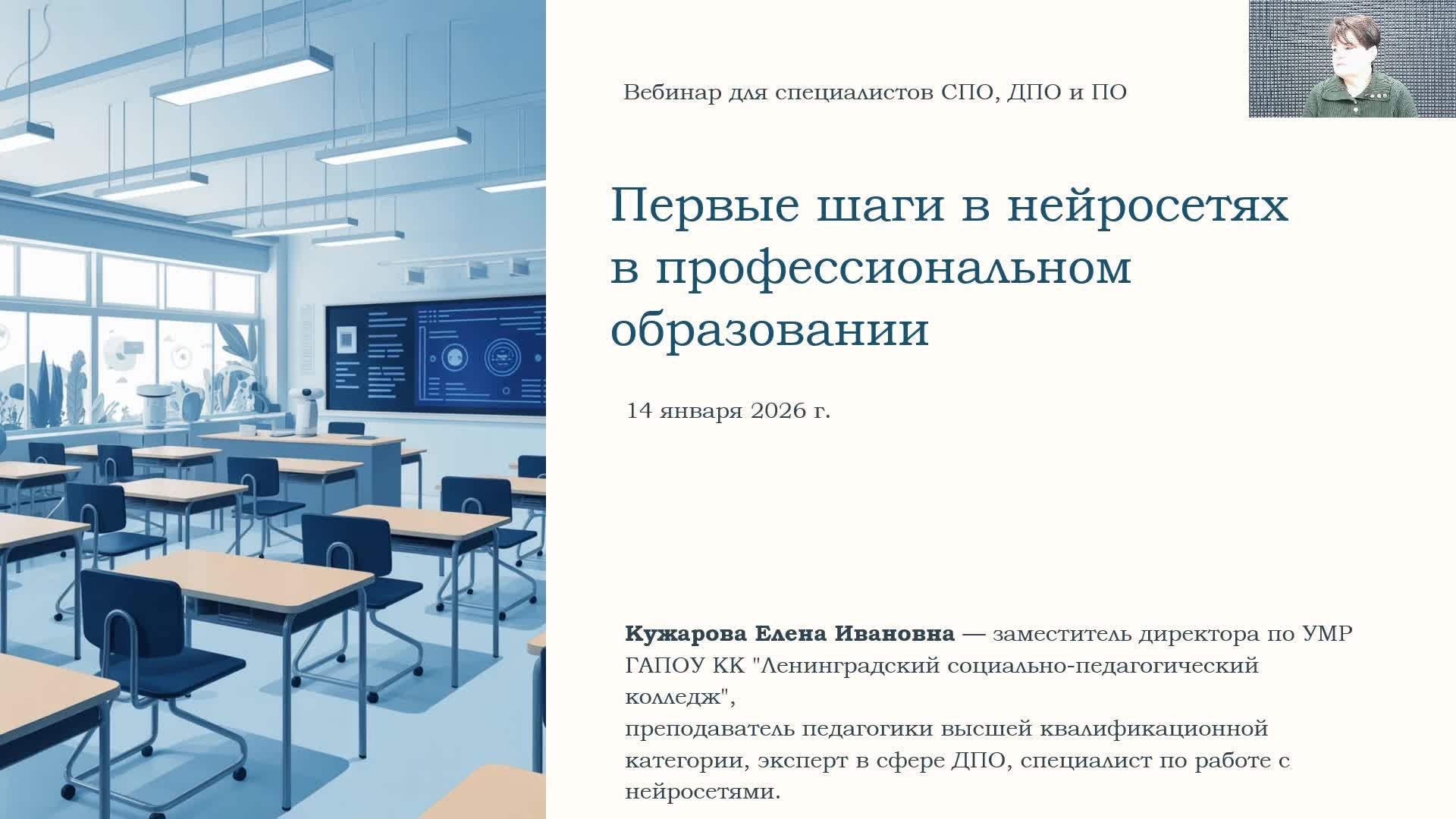 Вебинар для специалистов СПО, ДПО и ПО

Первые шаги в нейросетях в профессиональном образовании

14 января 2026 г.

Кужарова Елена Ивановна — заместитель директора по УМР ГАПОУ КК "Ленинградский социально-педагогический колледж",
преподаватель педагогики высшей квалификационной категории, эксперт в сфере ДПО, специалист по работе с нейросетями.